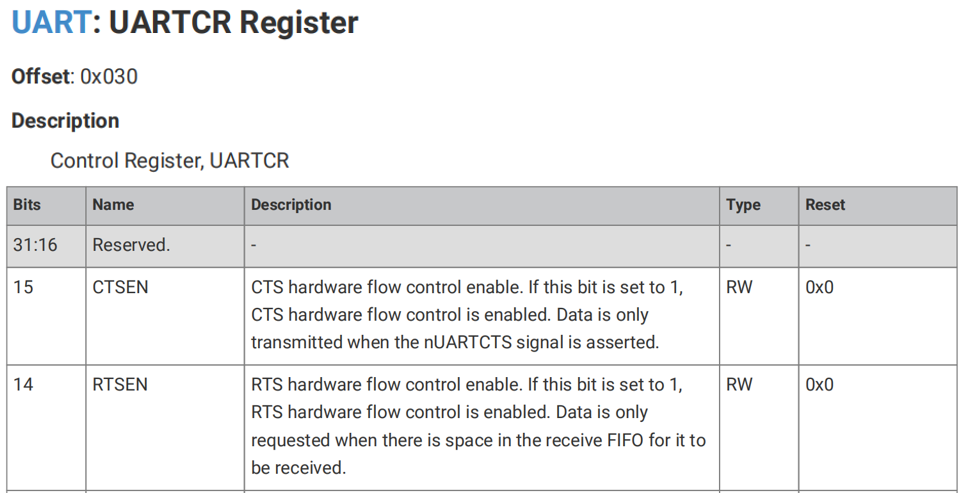 UART: UARTCR Register

Offset: 0x030

Description

Control Register, UARTCR

| Bits | Name | Description | Type | Reset |
|---|---|---|---|---|
| 31:16 | Reserved. | - | - | - |
| 15 | CTSEN | CTS hardware flow control enable. If this bit is set to 1, CTS hardware flow control is enabled. Data is only transmitted when the nUARTCTS signal is asserted. | RW | 0x0 |
| 14 | RTSEN | RTS hardware flow control enable. If this bit is set to 1, RTS hardware flow control is enabled. Data is only requested when there is space in the receive FIFO for it to be received. | RW | 0x0 |